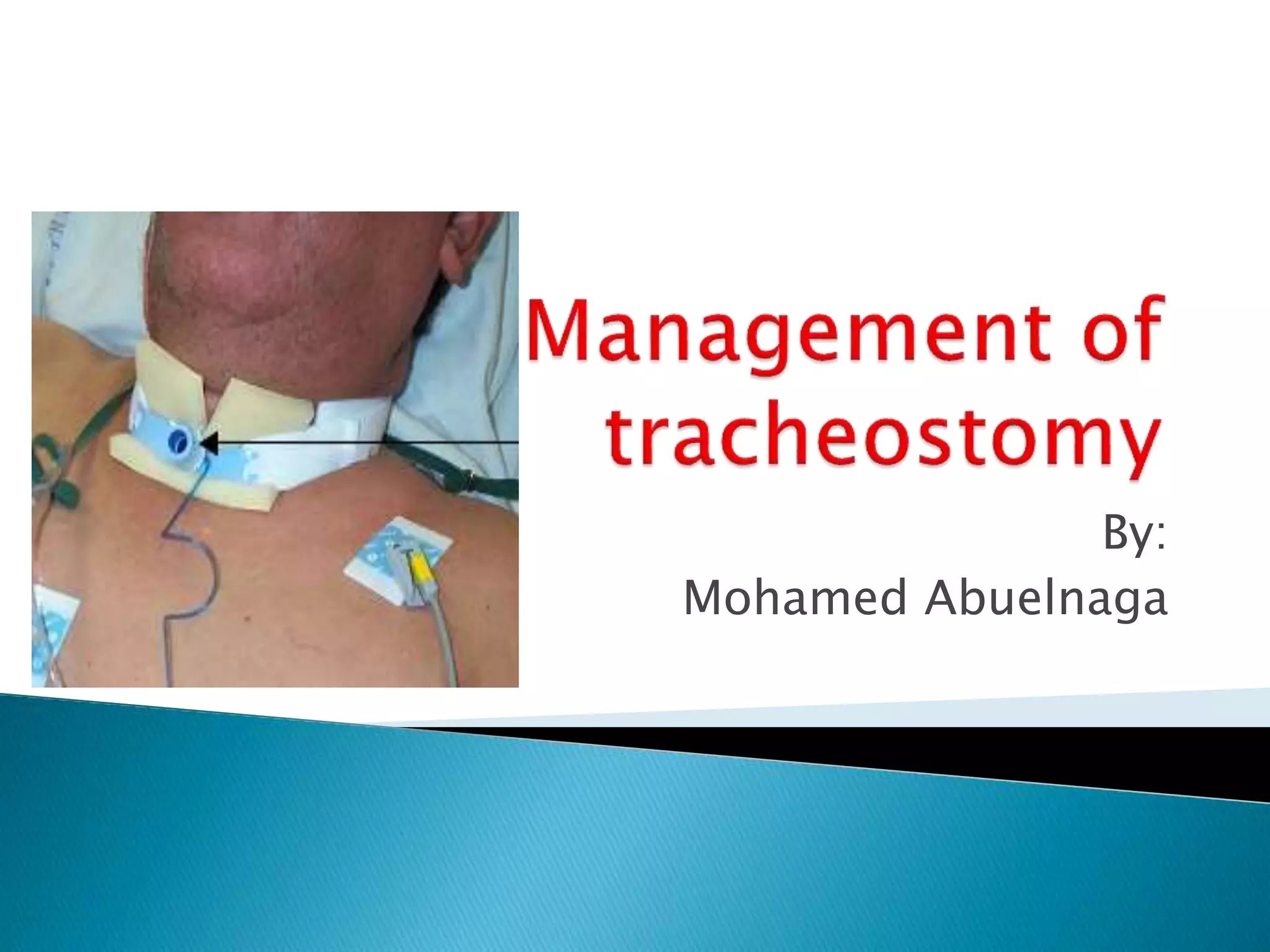 Management of tracheostomy

By:
Mohamed Abuelnaga